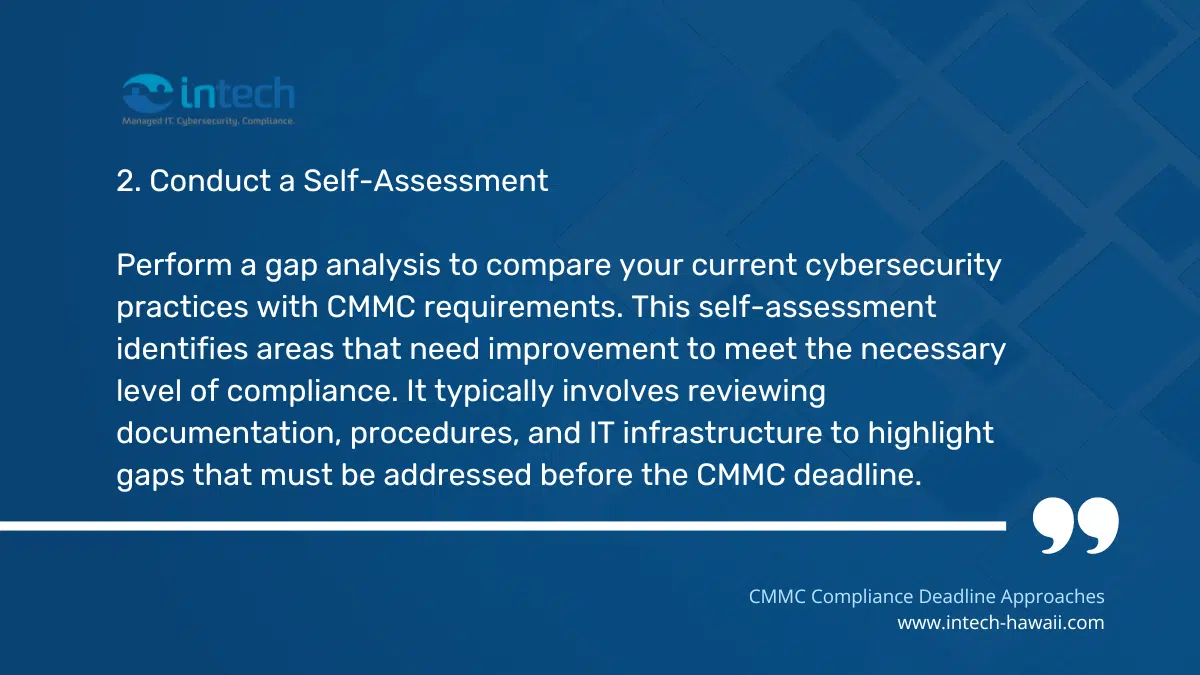 intech
Managed IT. Cybersecurity. Compliance.

2. Conduct a Self-Assessment

Perform a gap analysis to compare your current cybersecurity practices with CMMC requirements. This self-assessment identifies areas that need improvement to meet the necessary level of compliance. It typically involves reviewing documentation, procedures, and IT infrastructure to highlight gaps that must be addressed before the CMMC deadline.

CMMC Compliance Deadline Approaches
www.intech-hawaii.com